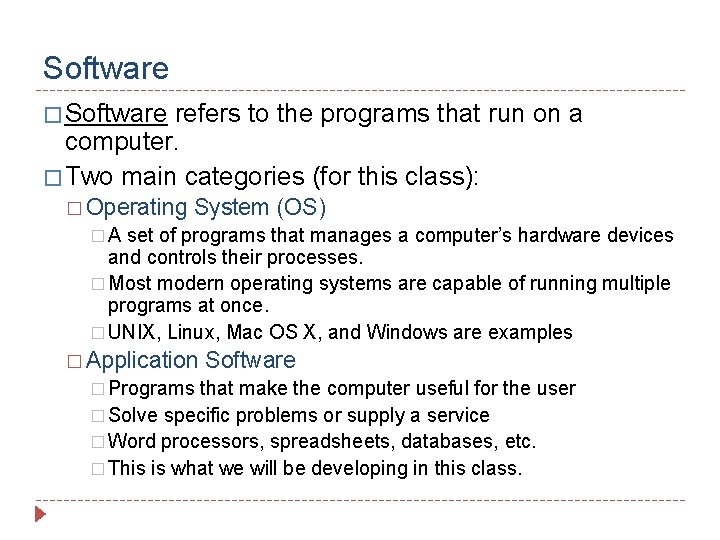 Software

□ Software refers to the programs that run on a computer.

□ Two main categories (for this class):

□ Operating System (OS)

□ A set of programs that manages a computer's hardware devices and controls their processes.

□ Most modern operating systems are capable of running multiple programs at once.

□ UNIX, Linux, Mac OS X, and Windows are examples

□ Application Software

□ Programs that make the computer useful for the user

□ Solve specific problems or supply a service

□ Word processors, spreadsheets, databases, etc.

□ This is what we will be developing in this class.